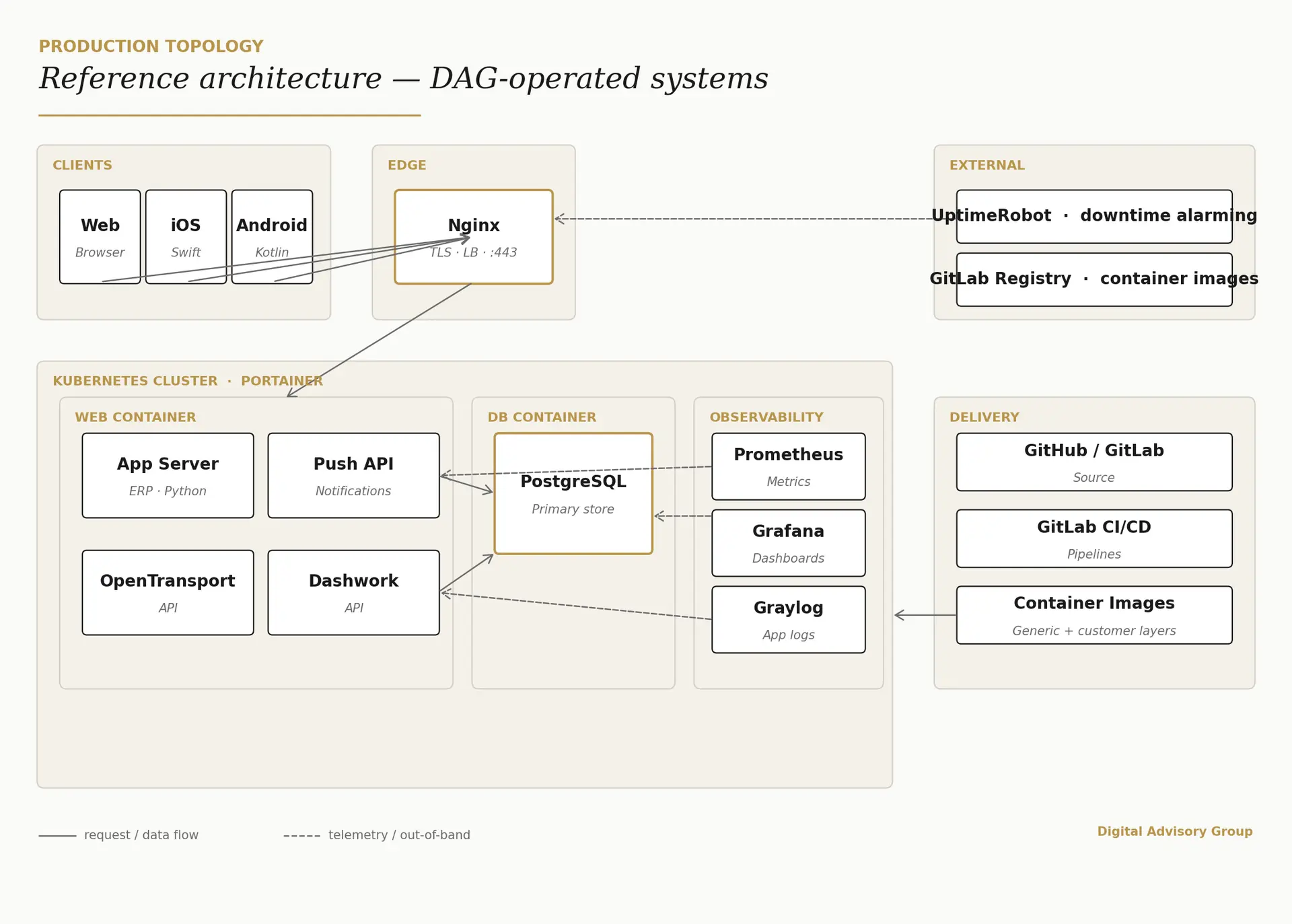 PRODUCTION TOPOLOGY

Reference architecture — DAG-operated systems

CLIENTS

Web
Browser

iOS
Swift

Android
Kotlin

EDGE

Nginx
TLS · LB · :443

EXTERNAL

UptimeRobot · downtime alarming

GitLab Registry · container images

KUBERNETES CLUSTER · PORTAINER

WEB CONTAINER

App Server
ERP · Python

Push API
Notifications

OpenTransport
API

Dashwork
API

DB CONTAINER

PostgreSQL
Primary store

OBSERVABILITY

Prometheus
Metrics

Grafana
Dashboards

Graylog
App logs

DELIVERY

GitHub / GitLab
Source

GitLab CI/CD
Pipelines

Container Images
Generic + customer layers

request / data flow

telemetry / out-of-band

Digital Advisory Group